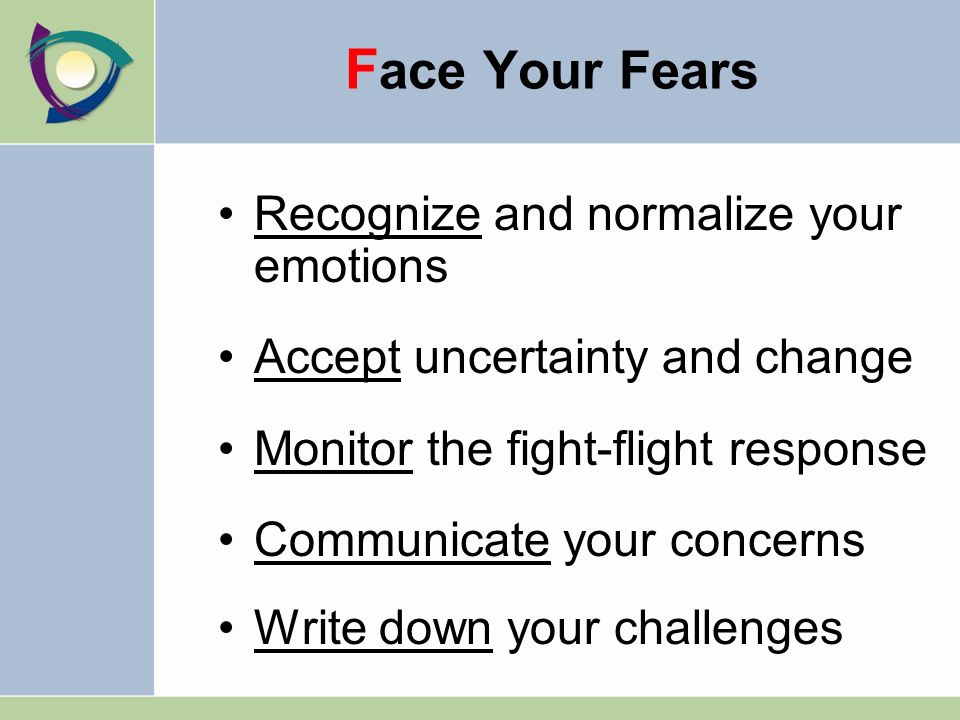 Face Your Fears

• Recognize and normalize your emotions

• Accept uncertainty and change

• Monitor the fight-flight response

• Communicate your concerns

• Write down your challenges